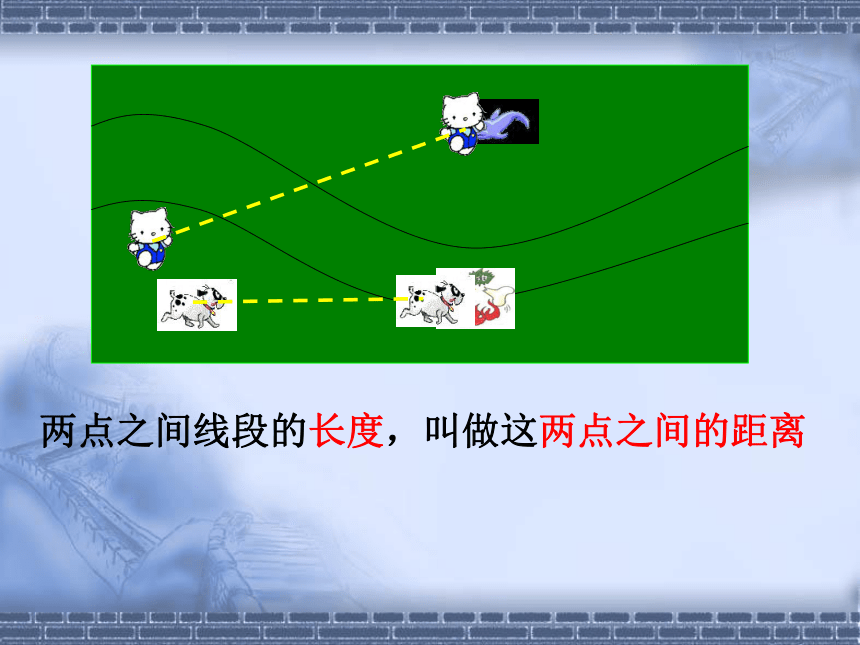 两点之间线段的长度，叫做这两点之间的距离